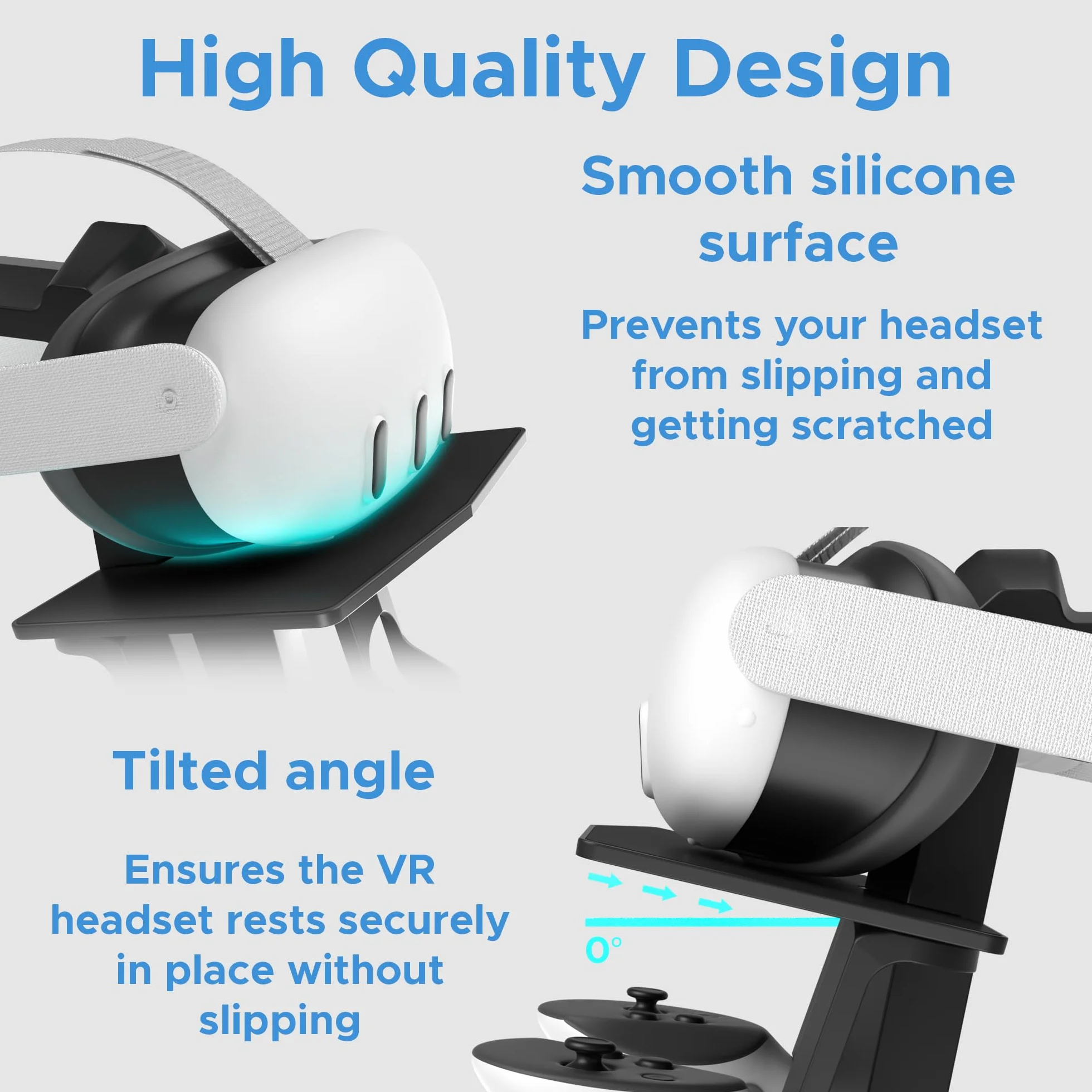 High Quality Design

Smooth silicone surface

Prevents your headset from slipping and getting scratched

Tilted angle

Ensures the VR headset rests securely in place without slipping

0°